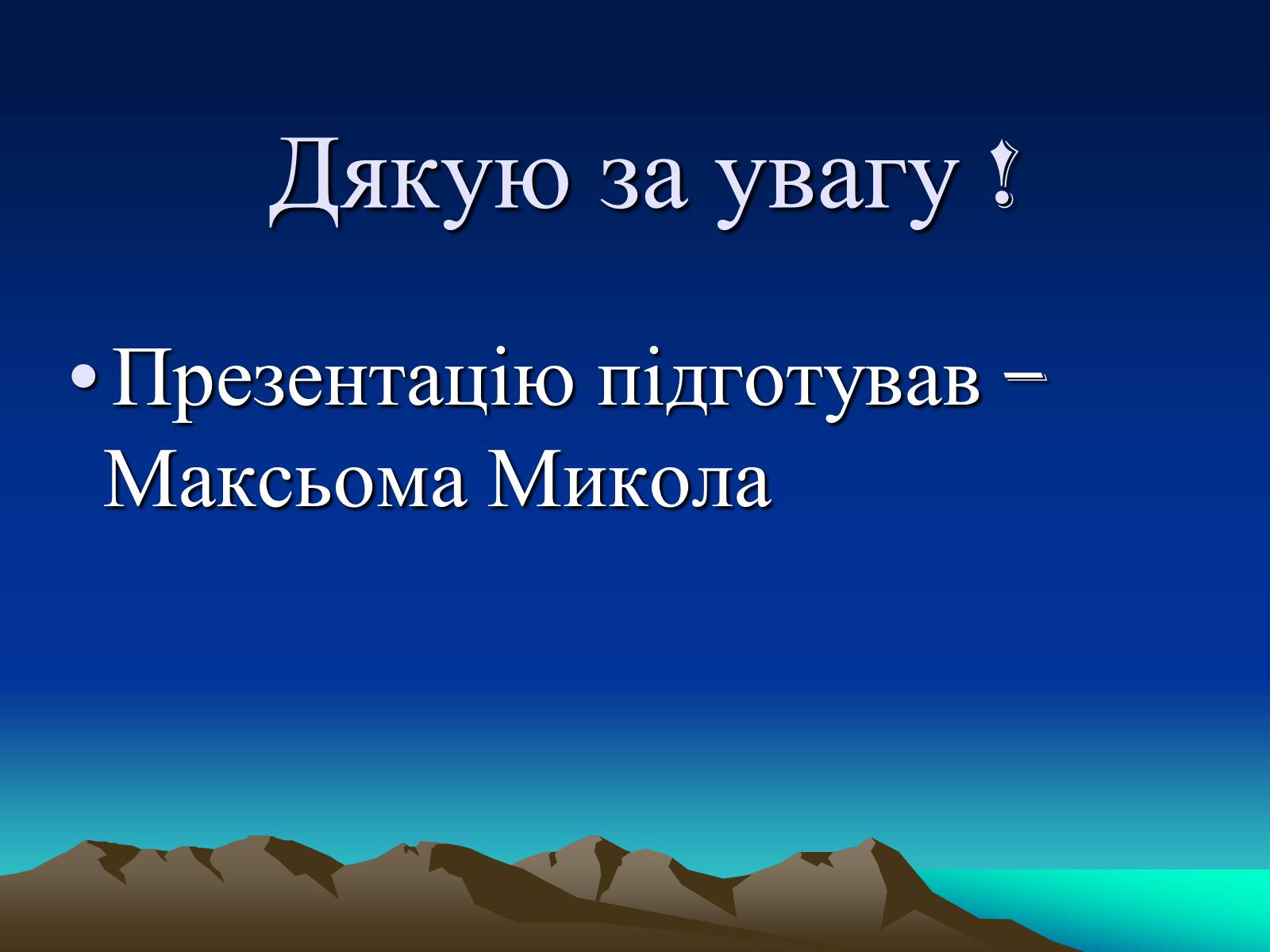 Дякую за увагу !

• Презентацію підготував – Максьома Микола